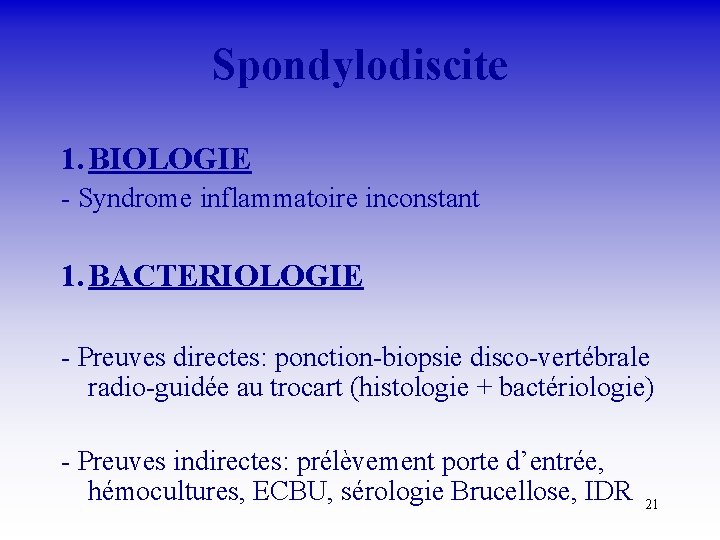 Spondylodiscite

1. BIOLOGIE
- Syndrome inflammatoire inconstant

1. BACTERIOLOGIE

- Preuves directes: ponction-biopsie disco-vertébrale radio-guidée au trocart (histologie + bactériologie)

- Preuves indirectes: prélèvement porte d'entrée, hémocultures, ECBU, sérologie Brucellose, IDR

21